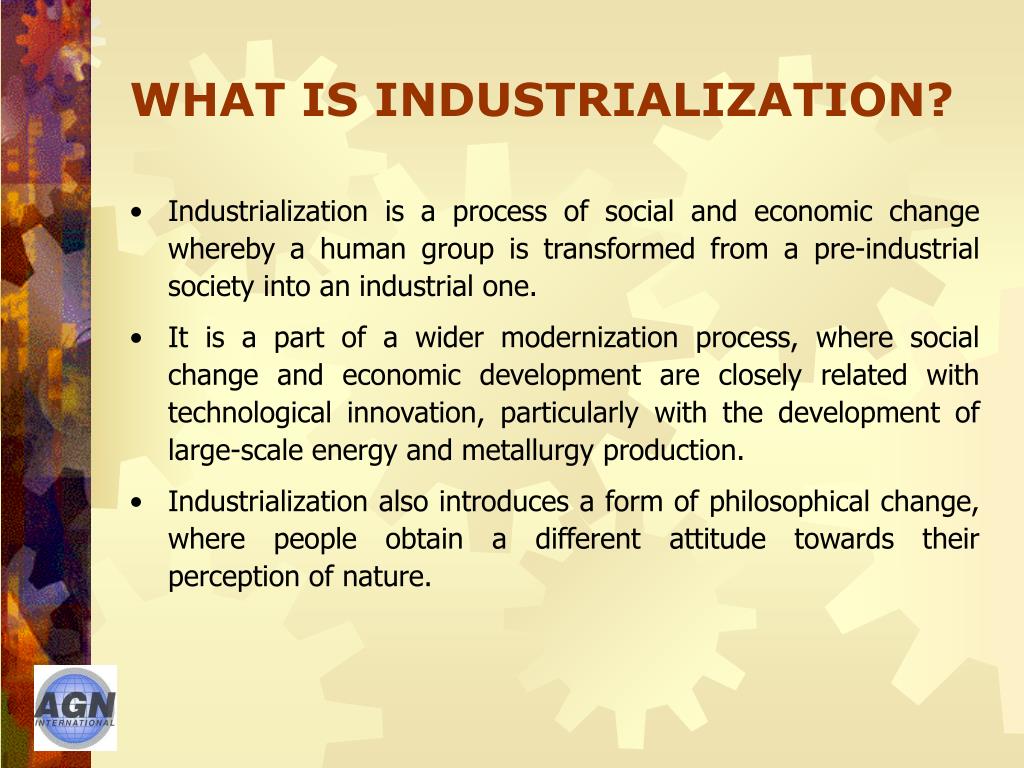 WHAT IS INDUSTRIALIZATION?

• Industrialization is a process of social and economic change whereby a human group is transformed from a pre-industrial society into an industrial one.

• It is a part of a wider modernization process, where social change and economic development are closely related with technological innovation, particularly with the development of large-scale energy and metallurgy production.

• Industrialization also introduces a form of philosophical change, where people obtain a different attitude towards their perception of nature.

AGN
INTERNATIONAL